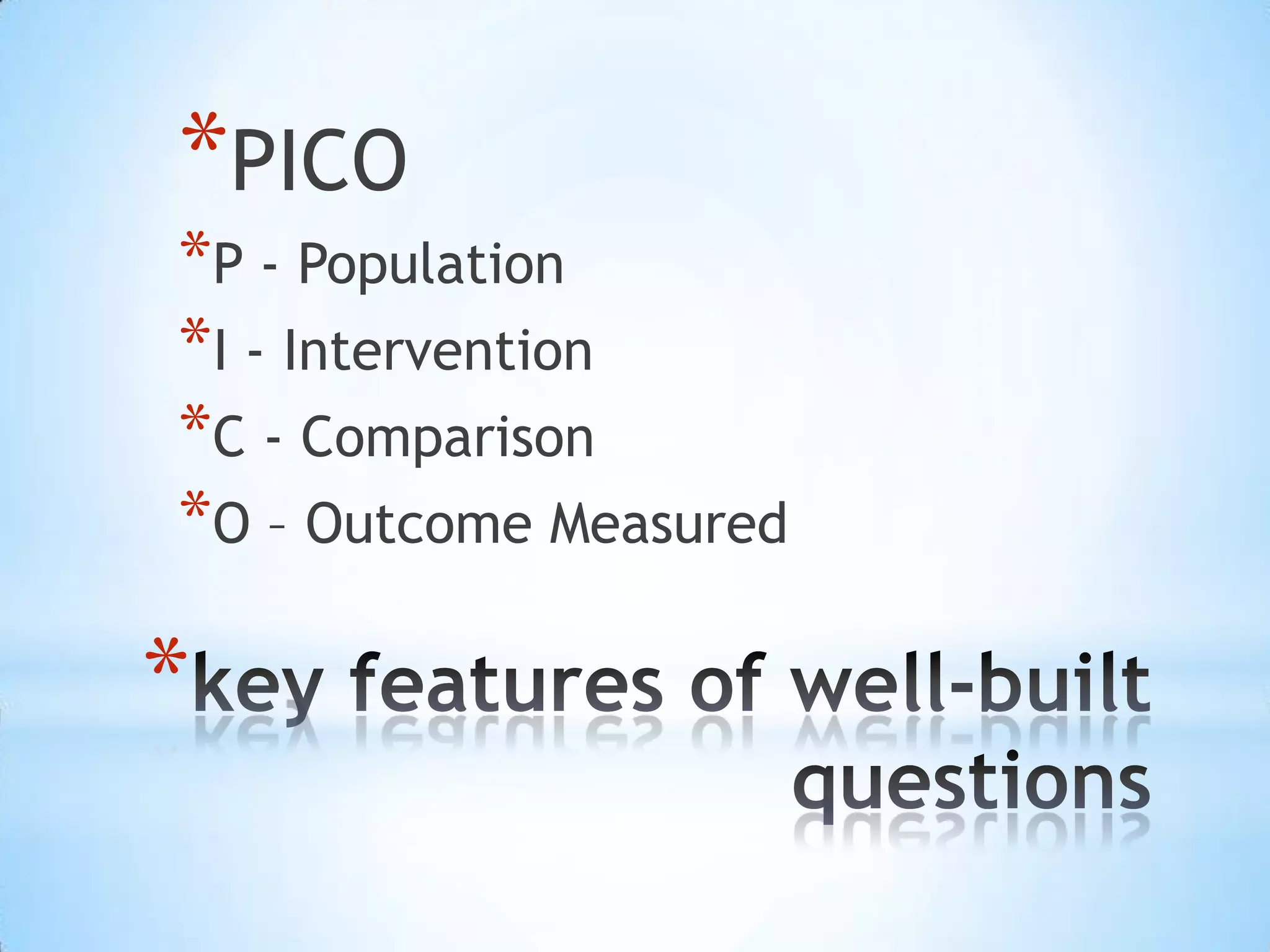 *PICO

*P - Population

*I - Intervention

*C - Comparison

*O – Outcome Measured

*key features of well-built questions